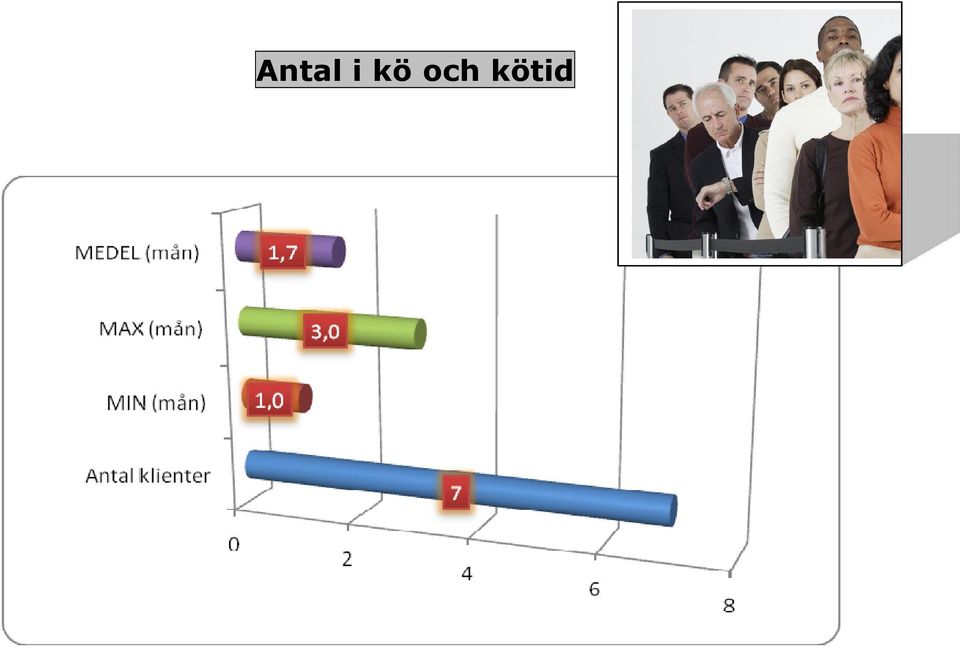 Antal i kö och kötid

MEDEL (mån) 1,7

MAX (mån) 3,0

MIN (mån) 1,0

Antal klienter 7

0
2
4
6
8